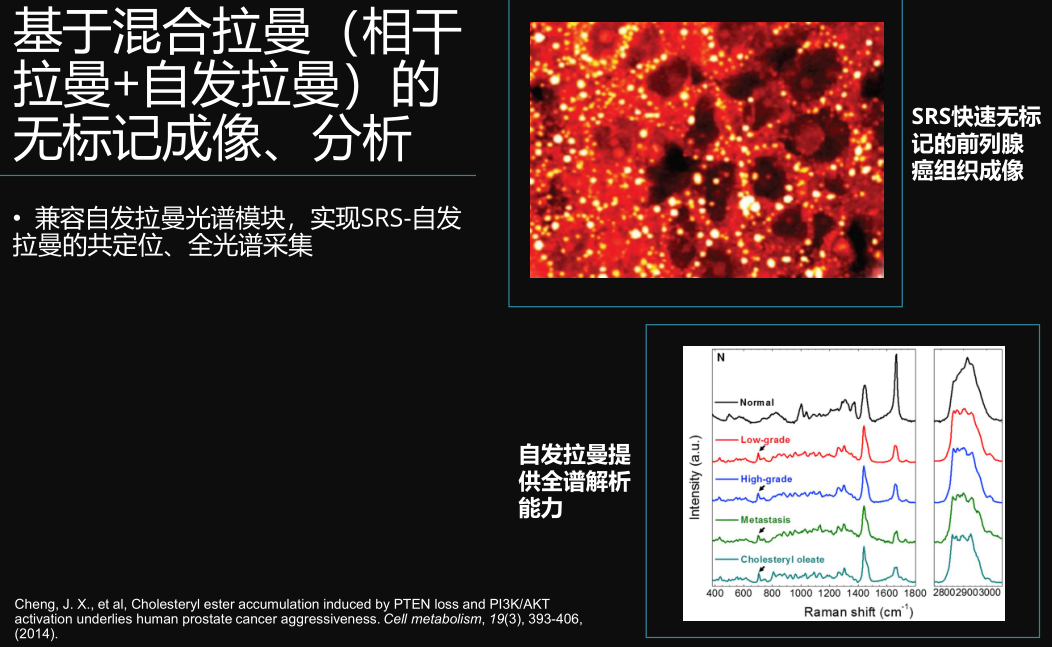 基于混合拉曼（相干拉曼+自发拉曼）的无标记成像、分析

• 兼容自发拉曼光谱模块，实现SRS-自发拉曼的共定位、全光谱采集

SRS快速无标记的前列腺癌组织成像

自发拉曼提供全谱解析能力

N

Normal

Low-grade

High-grade

Metastasis

Cholesteryl oleate

Intensity (a.u.)

400 600 800 1000 1200 1400 1600 1800

2800 2900 3000

Raman shift ($cm^{-1}$)

Cheng, J. X., et al, Cholesteryl ester accumulation induced by PTEN loss and PI3K/AKT activation underlies human prostate cancer aggressiveness. Cell metabolism, 19(3), 393-406, (2014).